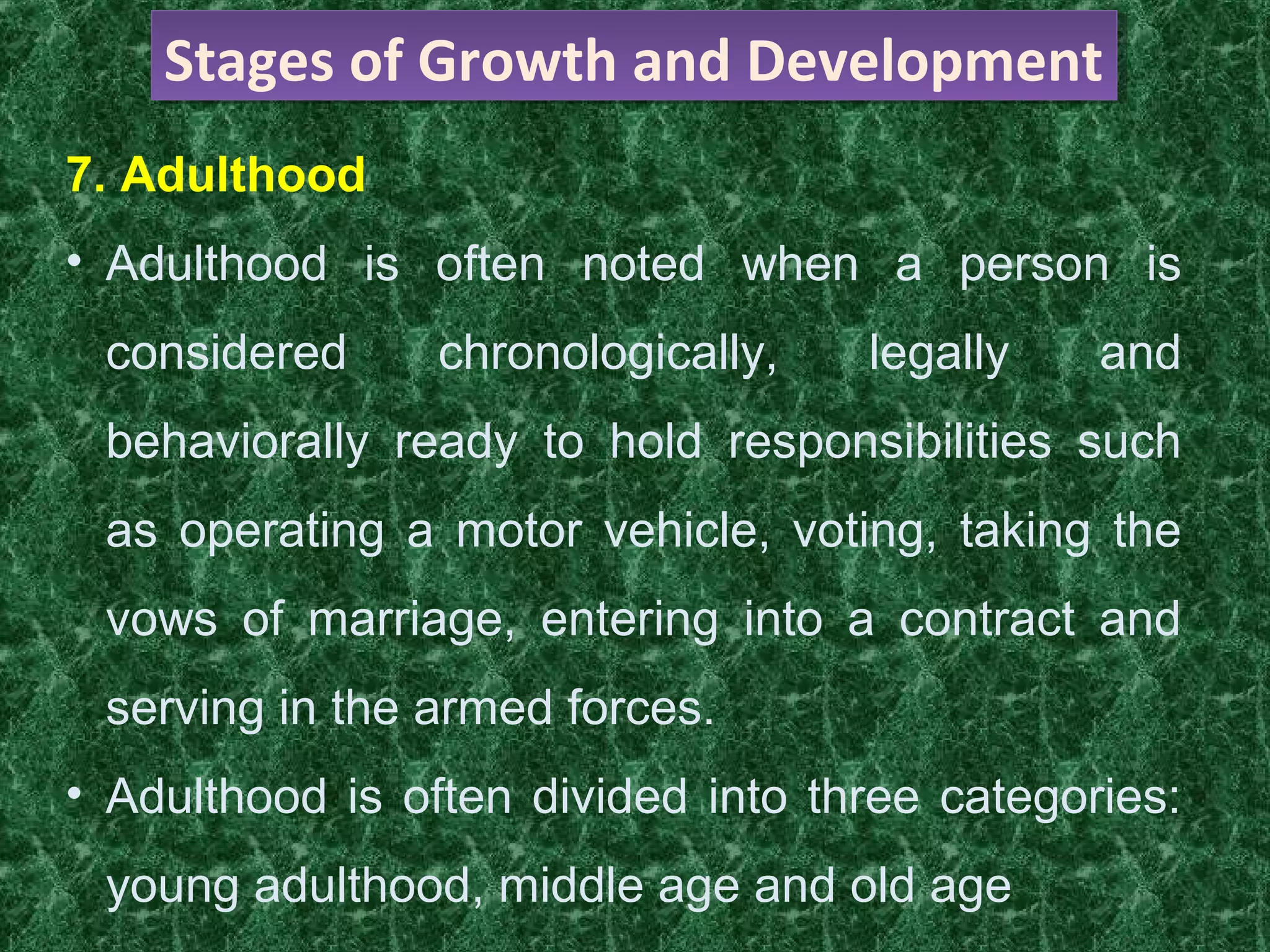 Stages of Growth and Development

7. Adulthood

• Adulthood is often noted when a person is considered chronologically, legally and behaviorally ready to hold responsibilities such as operating a motor vehicle, voting, taking the vows of marriage, entering into a contract and serving in the armed forces.

• Adulthood is often divided into three categories: young adulthood, middle age and old age